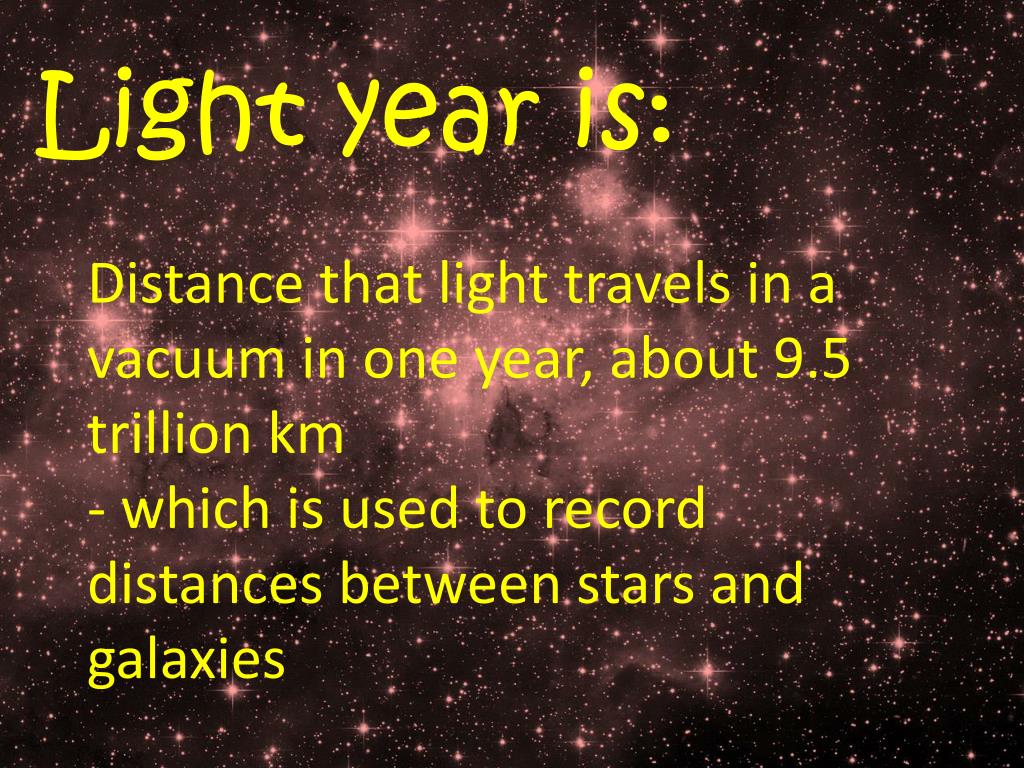 Light year is:

Distance that light travels in a vacuum in one year, about 9.5 trillion km
- which is used to record distances between stars and galaxies